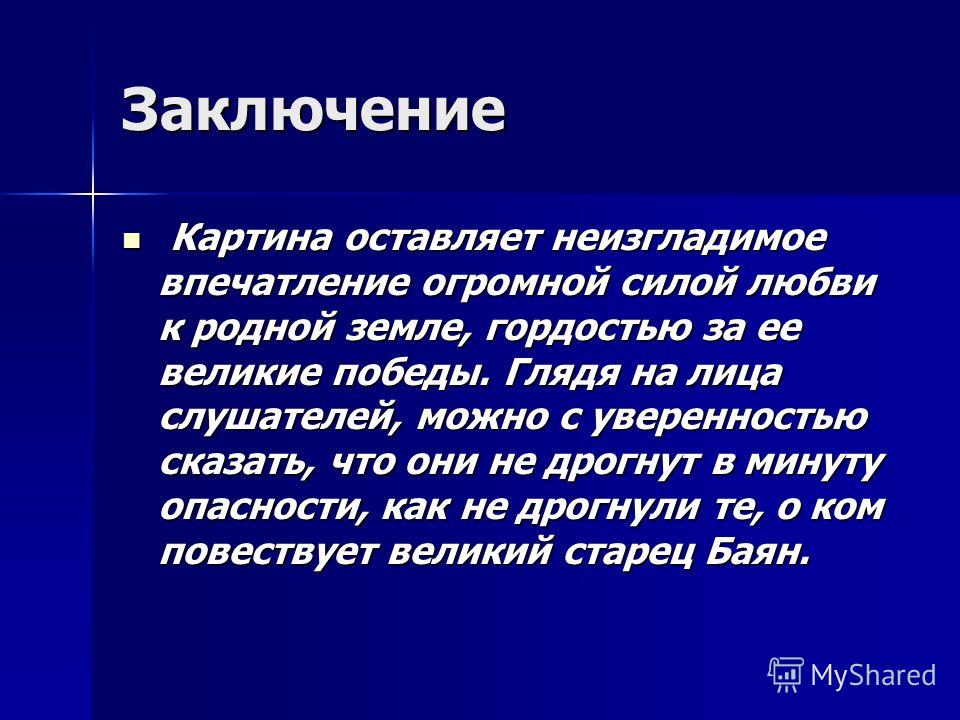 Заключение

Картина оставляет неизгладимое впечатление огромной силой любви к родной земле, гордостью за ее великие победы. Глядя на лица слушателей, можно с уверенностью сказать, что они не дрогнут в минуту опасности, как не дрогнули те, о ком повествует великий старец Баян.

MyShared